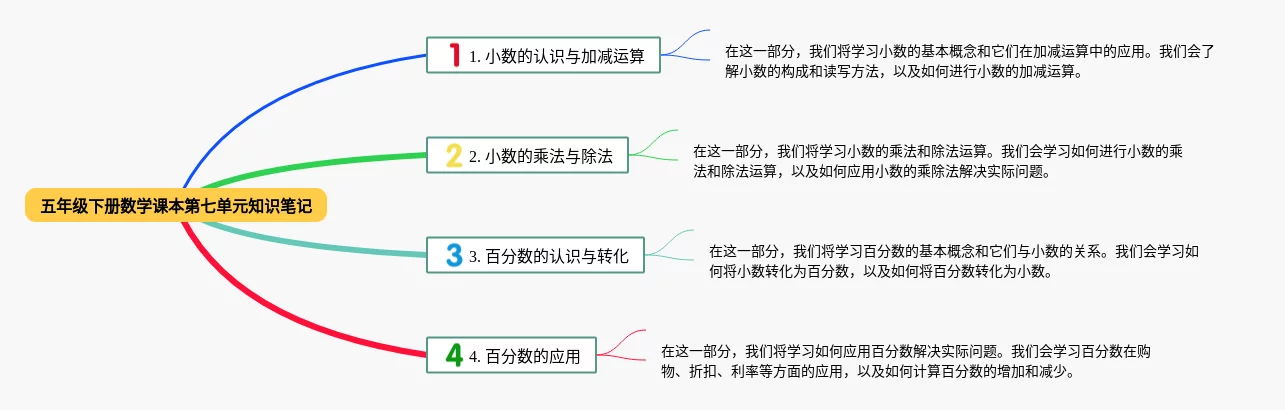 五年级下册数学课本第七单元知识笔记

1 1. 小数的认识与加减运算

在这一部分，我们将学习小数的基本概念和它们在加减运算中的应用。我们会了解小数的构成和读写方法，以及如何进行小数的加减运算。

2 2. 小数的乘法与除法

在这一部分，我们将学习小数的乘法和除法运算。我们会学习如何进行小数的乘法和除法运算，以及如何应用小数的乘除法解决实际问题。

3 3. 百分数的认识与转化

在这一部分，我们将学习百分数的基本概念和它们与小数的关系。我们会学习如何将小数转化为百分数，以及如何将百分数转化为小数。

4 4. 百分数的应用

在这一部分，我们将学习如何应用百分数解决实际问题。我们会学习百分数在购物、折扣、利率等方面的应用，以及如何计算百分数的增加和减少。